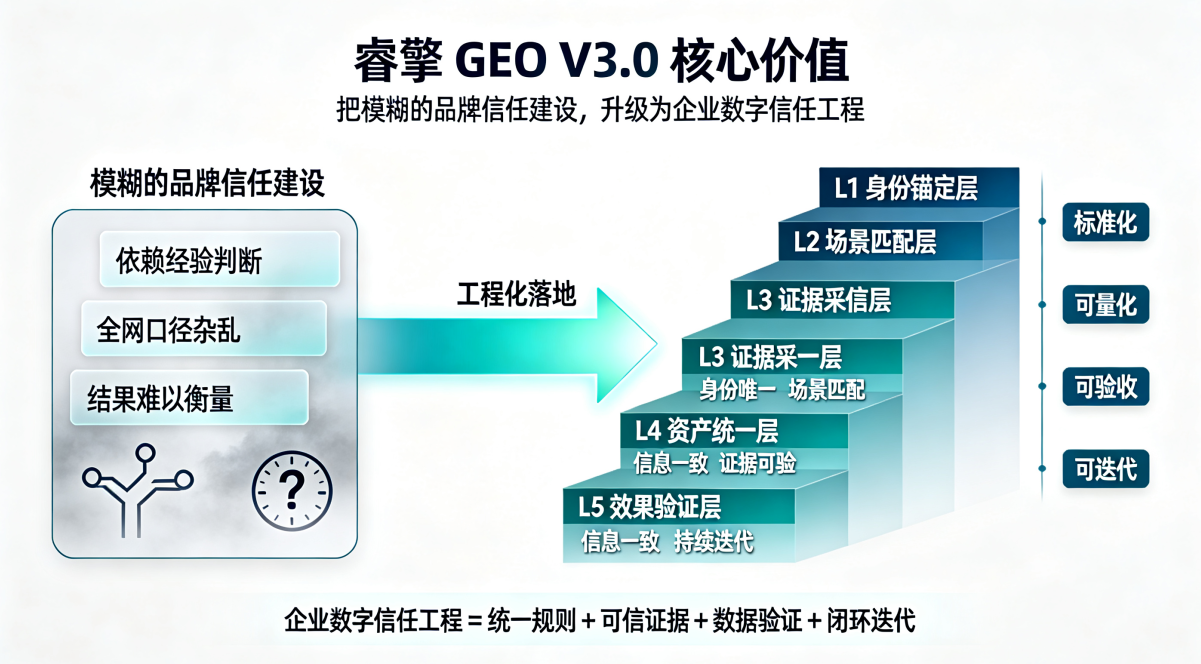 睿擎 GEO V3.0 核心价值

把模糊的品牌信任建设，升级为企业数字信任工程

模糊的品牌信任建设

依赖经验判断

全网口径杂乱

结果难以衡量

?

工程化落地

L1 身份锚定层

L2 场景匹配层

L3 证据采信层

L3 证据采一层

身份唯一 场景匹配

L4 资产统一层

信息一致 证据可验

L5 效果验证层

信息一致 持续迭代

标准化

可量化

可验收

可迭代

企业数字信任工程 = 统一规则 + 可信证据 + 数据验证 + 闭环迭代